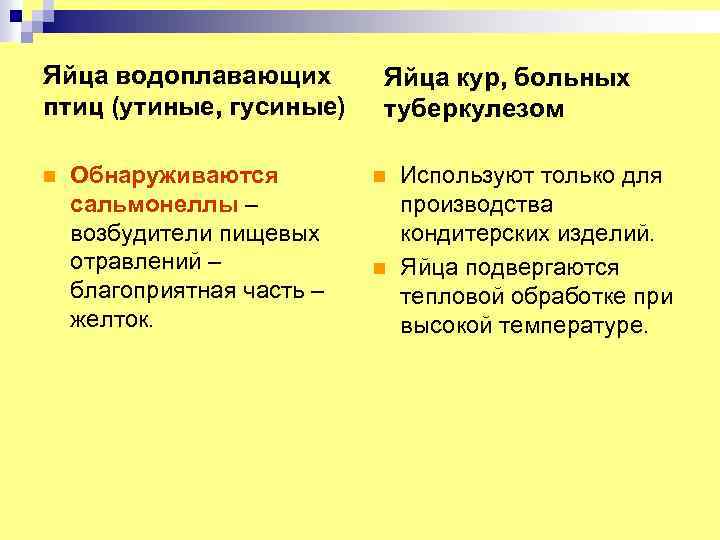 Яйца водоплавающих птиц (утиные, гусиные)

Обнаруживаются сальмонеллы – возбудители пищевых отравлений – благоприятная часть – желток.

Яйца кур, больных туберкулезом

Используют только для производства кондитерских изделий.

Яйца подвергаются тепловой обработке при высокой температуре.